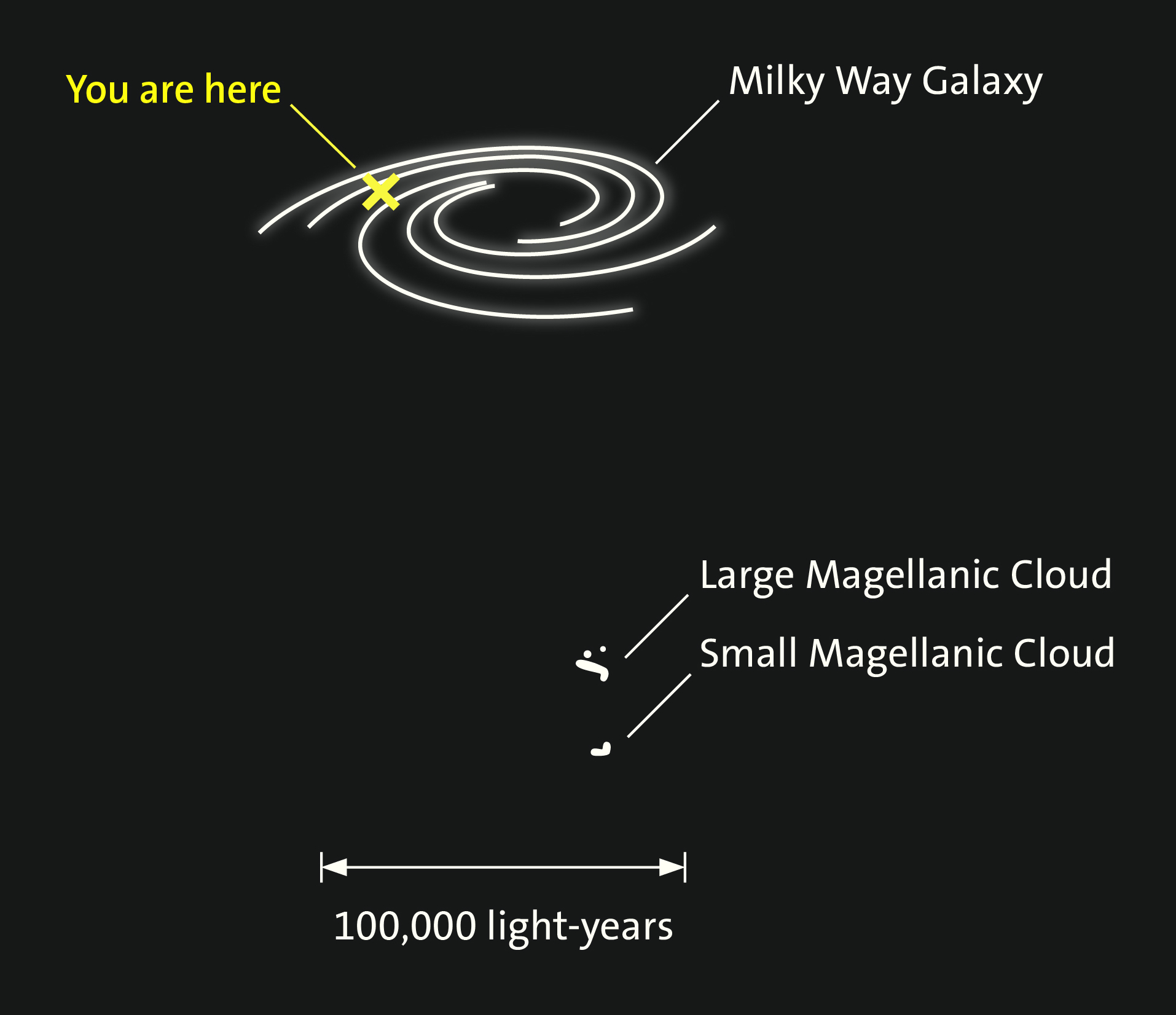 You are here

Milky Way Galaxy

Large Magellanic Cloud

Small Magellanic Cloud

100,000 light-years